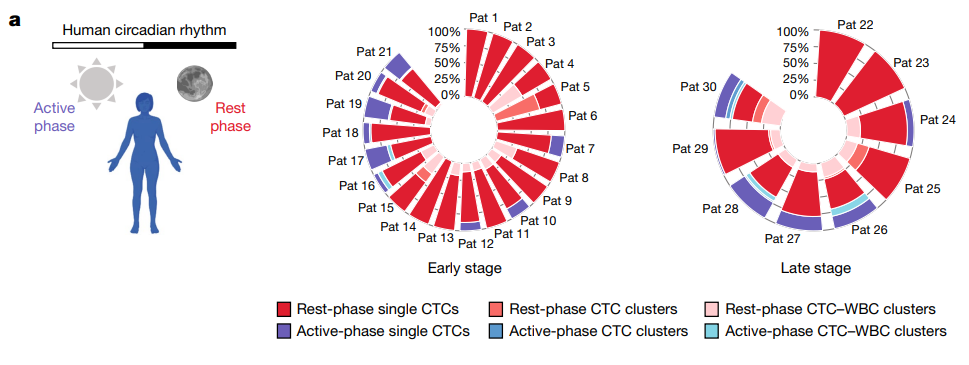 a

Human circadian rhythm

Active phase

Rest phase

100%
75%
50%
25%
0%

Pat 1
Pat 2
Pat 3
Pat 4
Pat 5
Pat 6
Pat 7
Pat 8
Pat 9
Pat 10
Pat 11
Pat 12
Pat 13
Pat 14
Pat 15
Pat 16
Pat 17
Pat 18
Pat 19
Pat 20
Pat 21

Early stage

100%
75%
50%
25%
0%

Pat 22
Pat 23
Pat 24
Pat 25
Pat 26
Pat 27
Pat 28
Pat 29
Pat 30

Late stage

Rest-phase single CTCs
Rest-phase CTC clusters
Rest-phase CTC–WBC clusters
Active-phase single CTCs
Active-phase CTC clusters
Active-phase CTC–WBC clusters